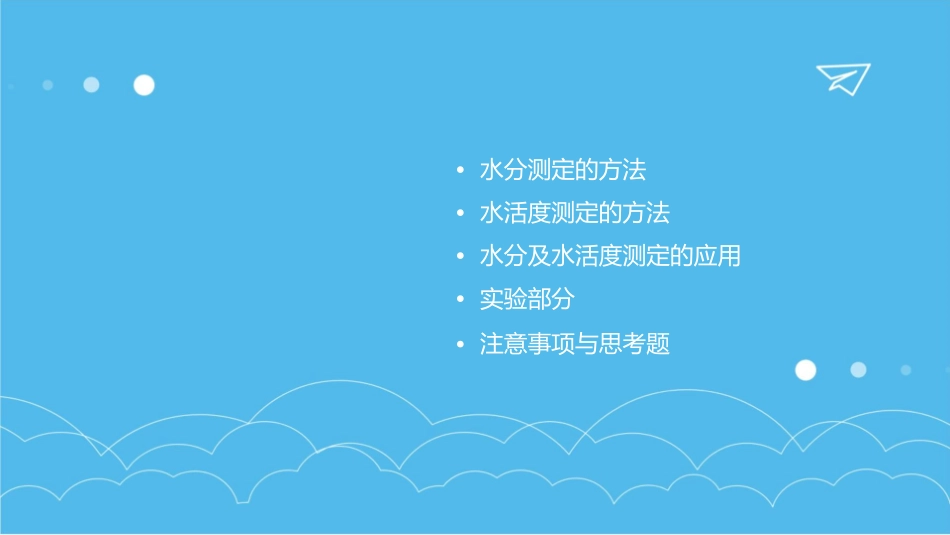 • 水分测定的方法
• 水活度测定的方法
• 水分及水活度测定的应用
• 实验部分
• 注意事项与思考题